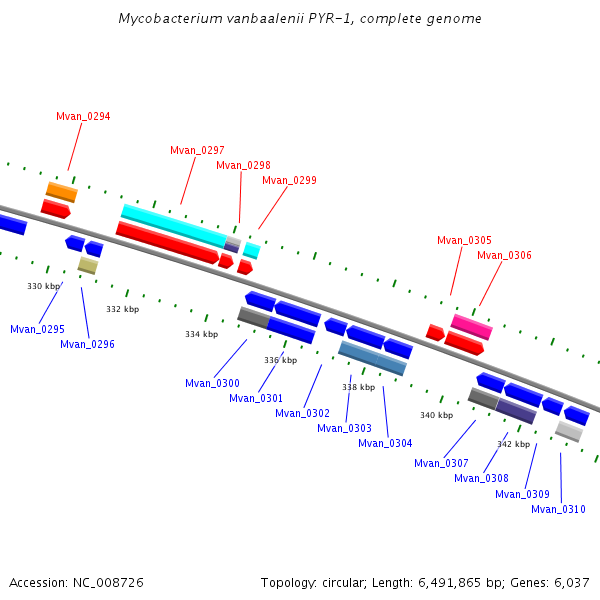 Mycobacterium vanbaalenii PYR-1, complete genome

Mvan_0294

Mvan_0297

Mvan_0298

Mvan_0299

Mvan_0305

Mvan_0306

330 kbp

332 kbp

334 kbp

336 kbp

338 kbp

340 kbp

342 kbp

Mvan_0295

Mvan_0296

Mvan_0300

Mvan_0301

Mvan_0302

Mvan_0303

Mvan_0304

Mvan_0307

Mvan_0308

Mvan_0309

Mvan_0310

Accession: NC_008726

Topology: circular; Length: 6,491,865 bp; Genes: 6,037